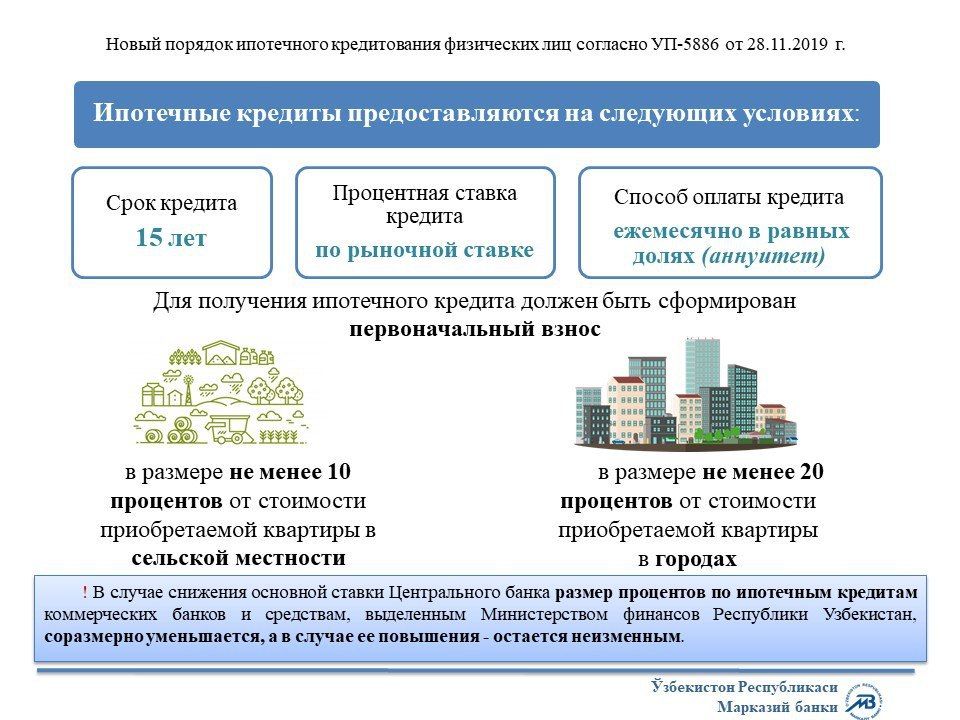 Новый порядок ипотечного кредитования физических лиц согласно УП-5886 от 28.11.2019 г.

Ипотечные кредиты предоставляются на следующих условиях:

Срок кредита
15 лет

Процентная ставка кредита
по рыночной ставке

Способ оплаты кредита
ежемесячно в равных долях (аннуитет)

Для получения ипотечного кредита должен быть сформирован первоначальный взнос

в размере не менее 10 процентов от стоимости приобретаемой квартиры в сельской местности

в размере не менее 20 процентов от стоимости приобретаемой квартиры в городах

! В случае снижения основной ставки Центрального банка размер процентов по ипотечным кредитам коммерческих банков и средствам, выделенным Министерством финансов Республики Узбекистан, соразмерно уменьшается, а в случае ее повышения - остается неизменным.

Ўзбекистон Республикаси
Марказий банки